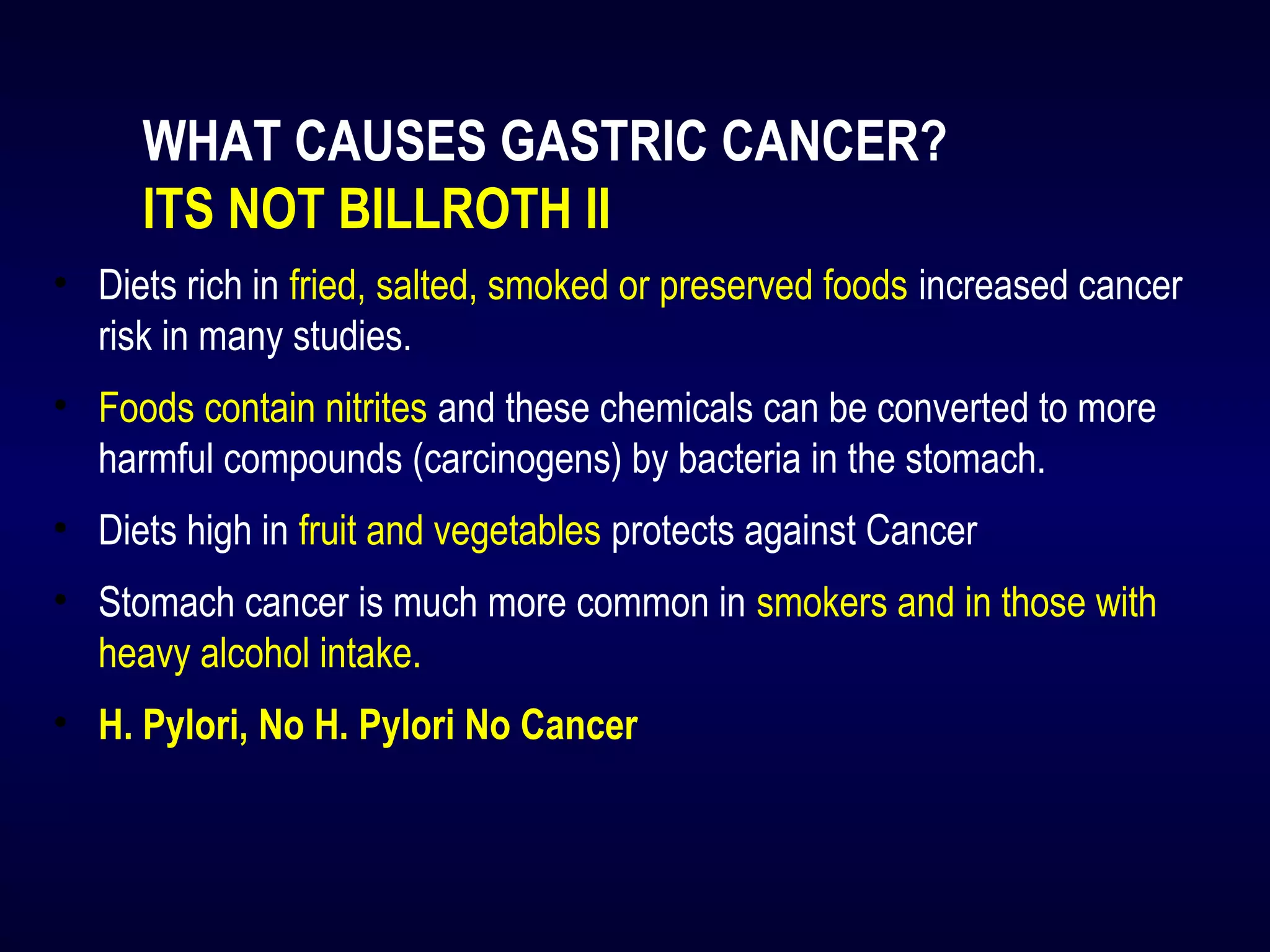 WHAT CAUSES GASTRIC CANCER?
ITS NOT BILLROTH II

• Diets rich in fried, salted, smoked or preserved foods increased cancer risk in many studies.

• Foods contain nitrites and these chemicals can be converted to more harmful compounds (carcinogens) by bacteria in the stomach.

• Diets high in fruit and vegetables protects against Cancer

• Stomach cancer is much more common in smokers and in those with heavy alcohol intake.

• H. Pylori, No H. Pylori No Cancer